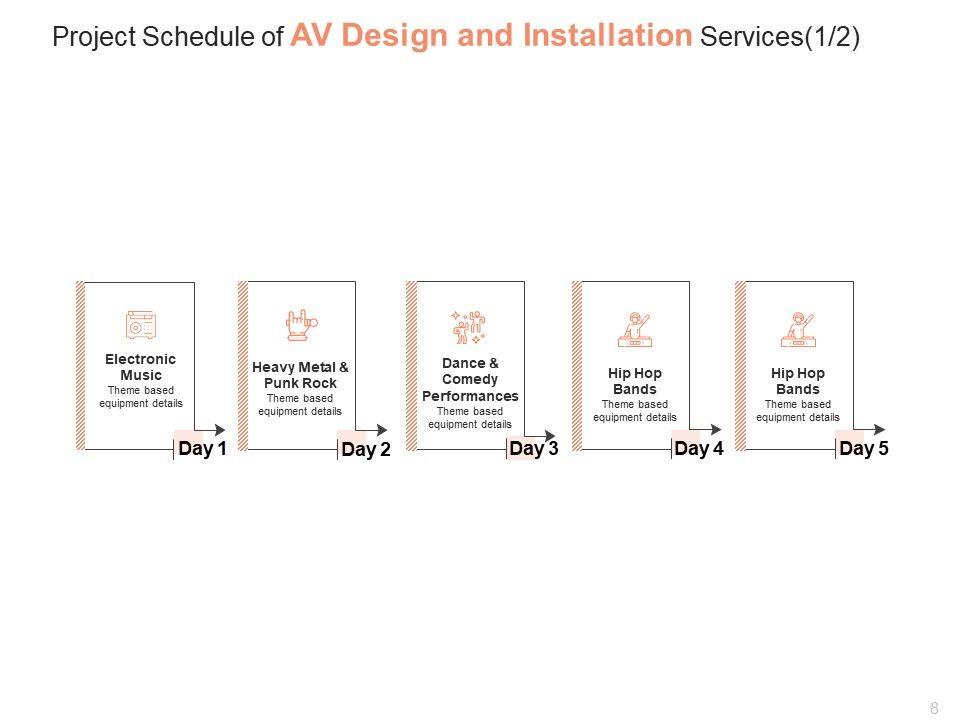 Project Schedule of AV Design and Installation Services(1/2)

Electronic Music
Theme based equipment details

Day 1

Heavy Metal & Punk Rock
Theme based equipment details

Day 2

Dance & Comedy Performances
Theme based equipment details

Day 3

Hip Hop Bands
Theme based equipment details

Day 4

Hip Hop Bands
Theme based equipment details

Day 5

8